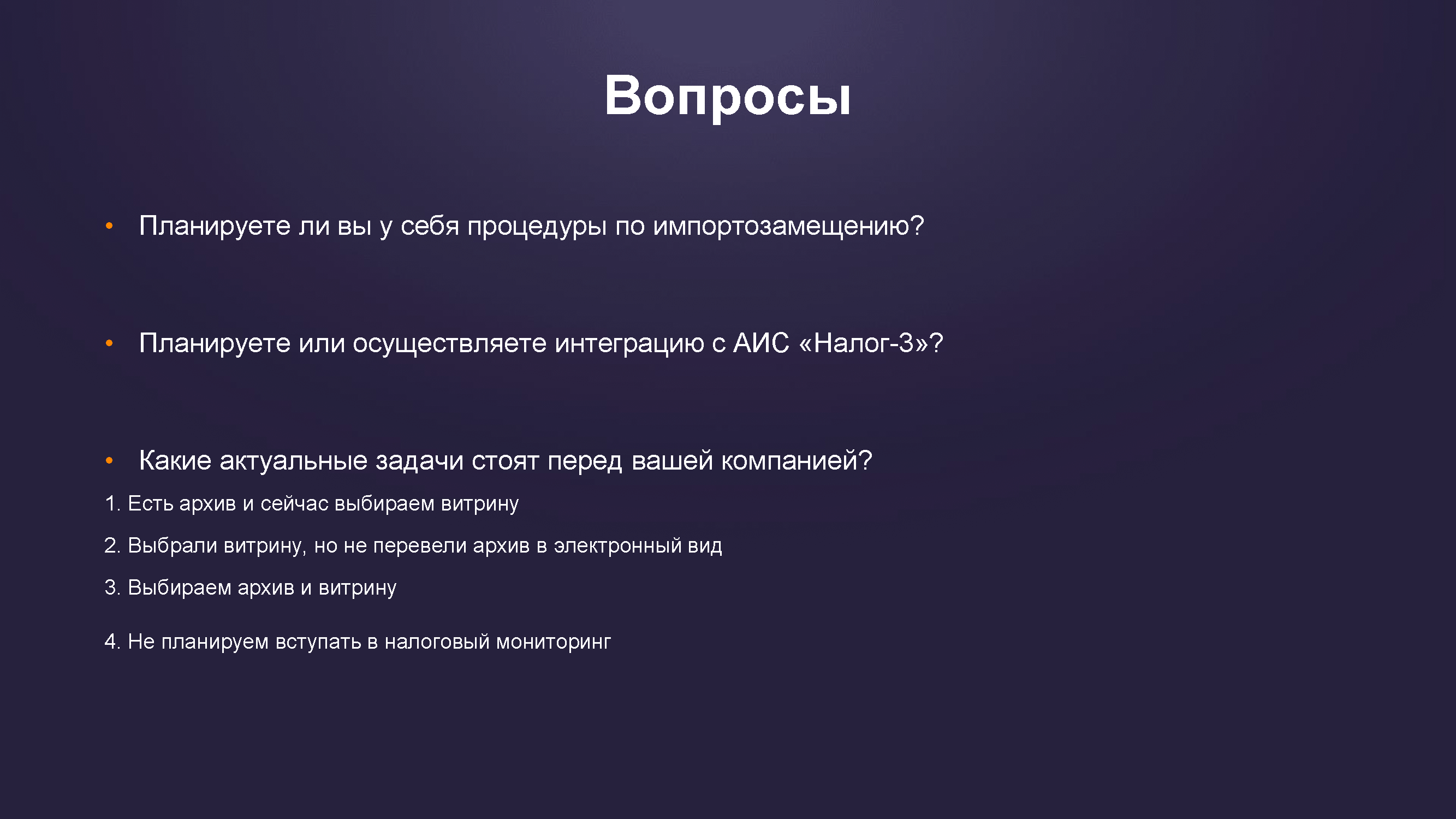 Вопросы

• Планируете ли вы у себя процедуры по импортозамещению?

• Планируете или осуществляете интеграцию с АИС «Налог-3»?

• Какие актуальные задачи стоят перед вашей компанией?

1. Есть архив и сейчас выбираем витрину

2. Выбрали витрину, но не перевели архив в электронный вид

3. Выбираем архив и витрину

4. Не планируем вступать в налоговый мониторинг